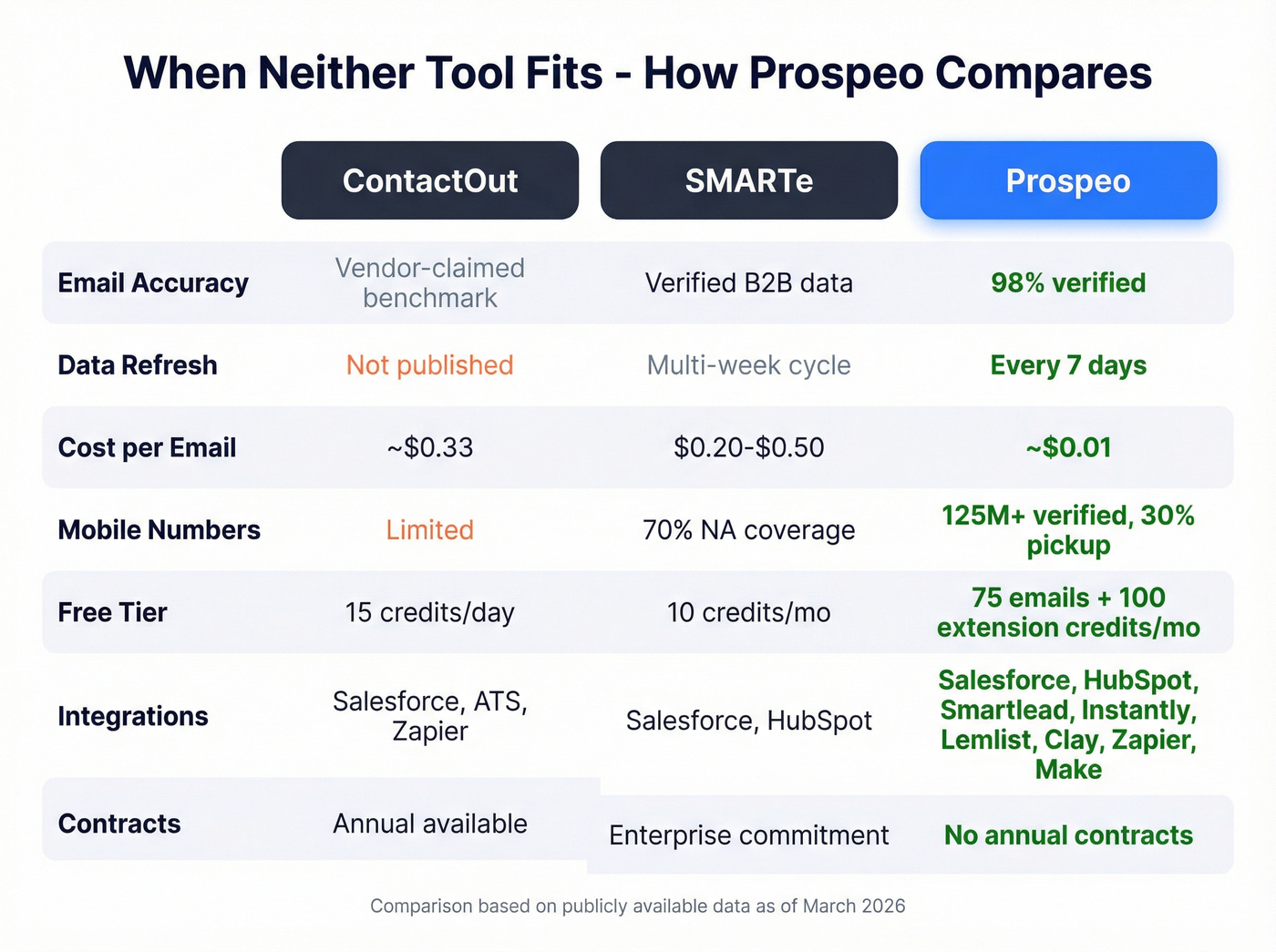 When Neither Tool Fits - How Prospeo Compares

| | ContactOut | SMARTe | Prospeo |
|---|---|---|---|
| Email Accuracy | Vendor-claimed benchmark | Verified B2B data | 98% verified |
| Data Refresh | Not published | Multi-week cycle | Every 7 days |
| Cost per Email | ~\$0.33 | \$0.20-\$0.50 | ~\$0.01 |
| Mobile Numbers | Limited | 70% NA coverage | 125M+ verified, 30% pickup |
| Free Tier | 15 credits/day | 10 credits/mo | 75 emails + 100 extension credits/mo |
| Integrations | Salesforce, ATS, Zapier | Salesforce, HubSpot | Salesforce, HubSpot, Smartlead, Instantly, Lemlist, Clay, Zapier, Make |
| Contracts | Annual available | Enterprise commitment | No annual contracts |

Comparison based on publicly available data as of March 2026